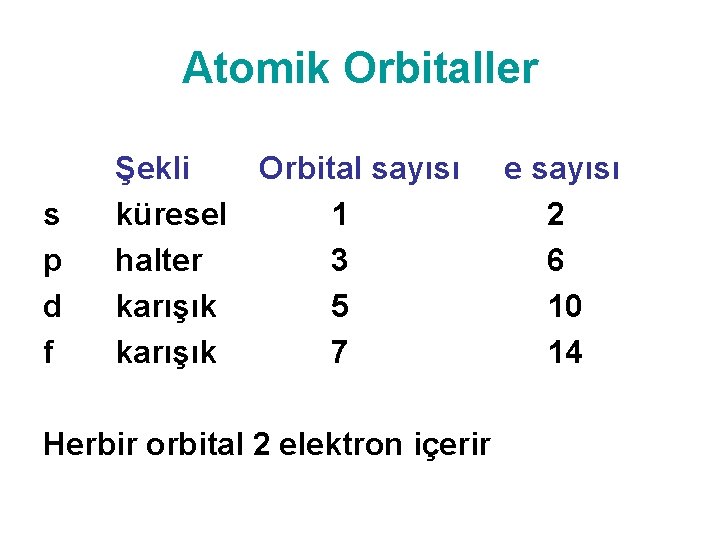 Atomik Orbitaller

| | Şekli | Orbital sayısı | e sayısı |
|---|---|---|---|
| s | küresel | 1 | 2 |
| p | halter | 3 | 6 |
| d | karışık | 5 | 10 |
| f | karışık | 7 | 14 |

Herbir orbital 2 elektron içerir